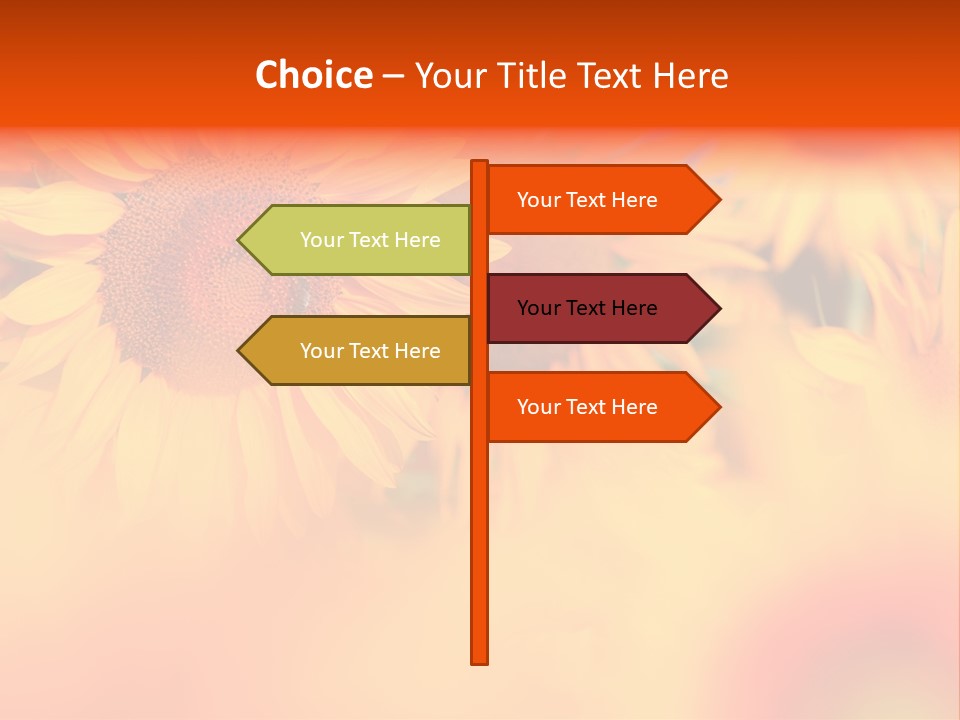 Choice – Your Title Text Here

Your Text Here

Your Text Here

Your Text Here

Your Text Here

Your Text Here